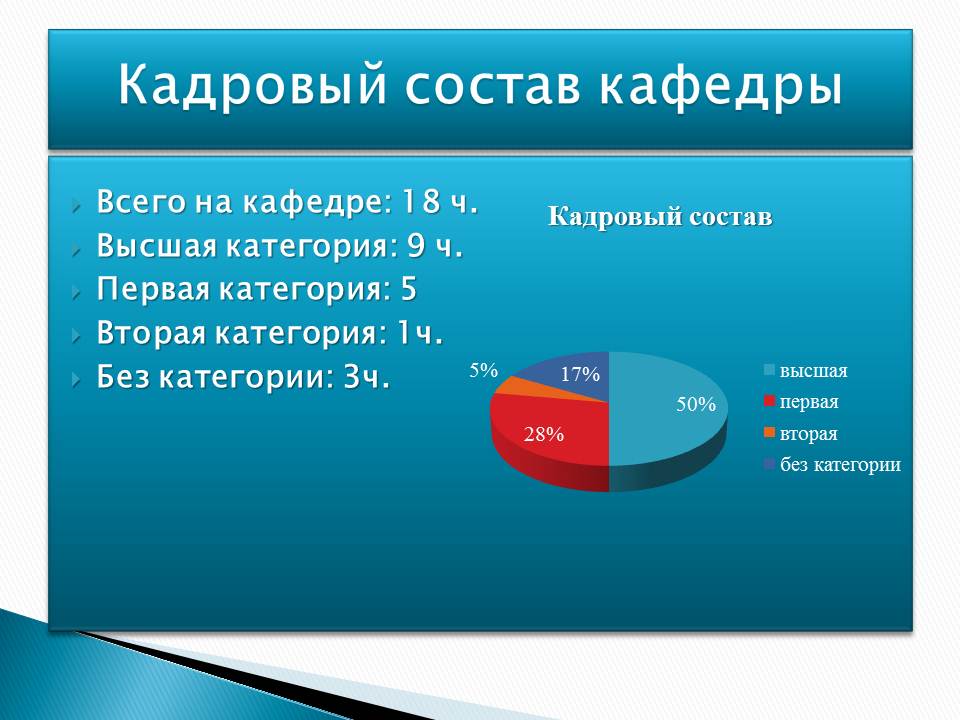 Кадровый состав кафедры

Всего на кафедре: 18 ч.
Высшая категория: 9 ч.
Первая категория: 5
Вторая категория: 1ч.
Без категории: 3ч.

Кадровый состав

5%
17%
50%
28%

высшая
первая
вторая
без категории